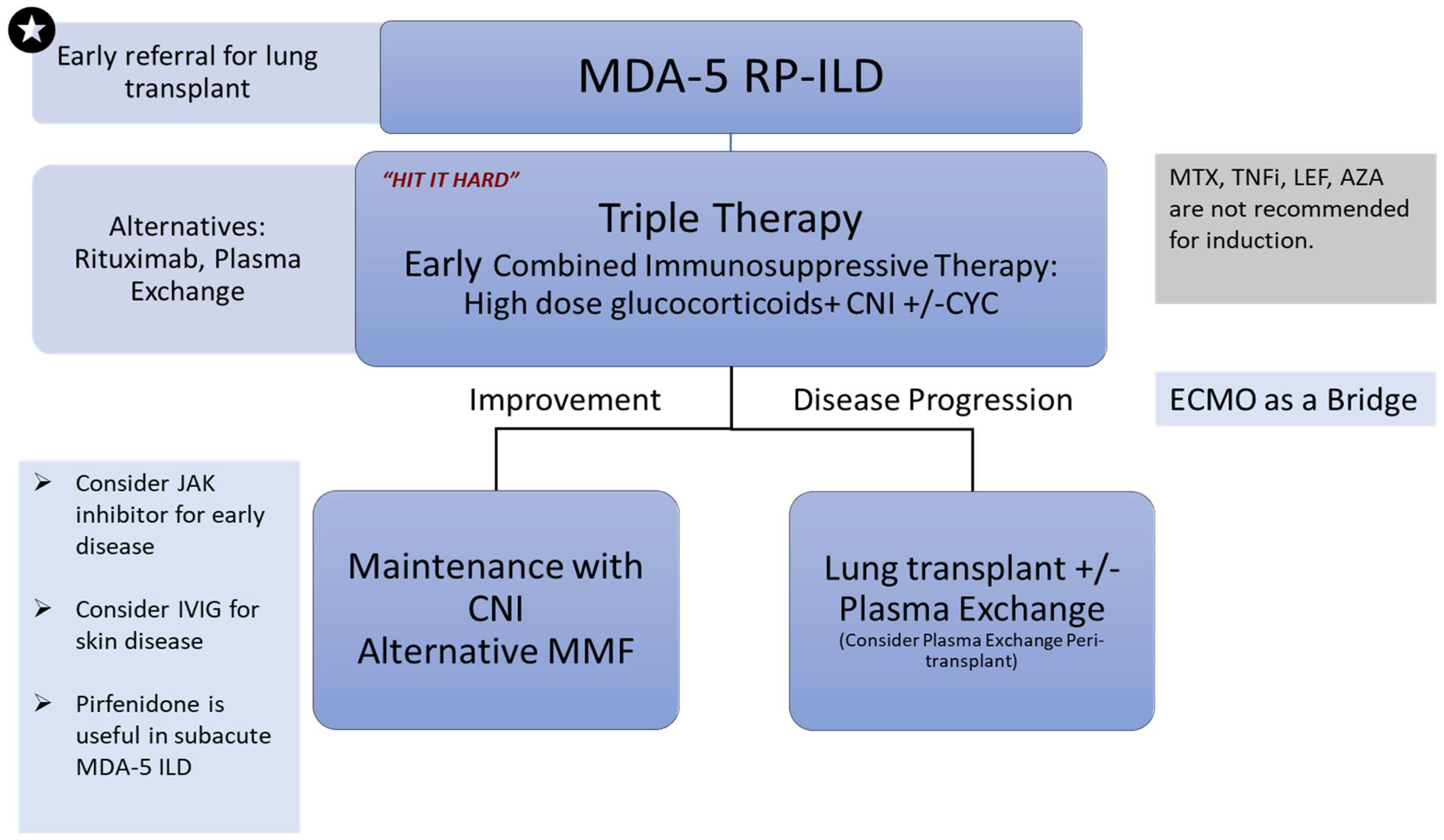 Early referral for lung transplant

MDA-5 RP-ILD

Alternatives: Rituximab, Plasma Exchange

"HIT IT HARD"

Triple Therapy

Early Combined Immunosuppressive Therapy: High dose glucocorticoids+ CNI +/-CYC

MTX, TNFi, LEF, AZA are not recommended for induction.

Improvement

Disease Progression

ECMO as a Bridge

➢ Consider JAK inhibitor for early disease

➢ Consider IVIG for skin disease

➢ Pirfenidone is useful in subacute MDA-5 ILD

Maintenance with CNI
Alternative MMF

Lung transplant +/- Plasma Exchange
(Consider Plasma Exchange Peri-transplant)